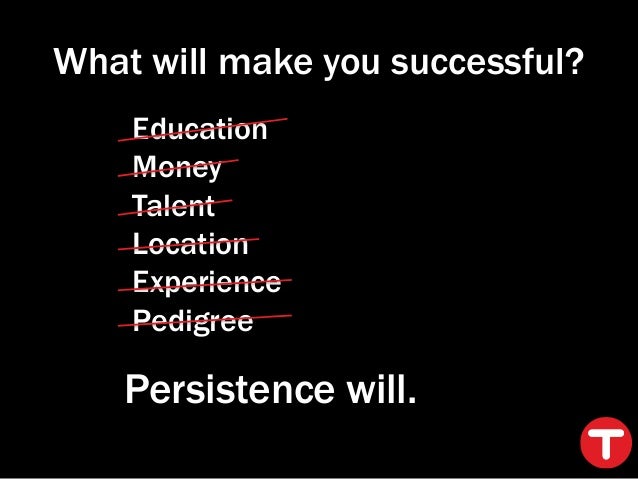 What will make you successful?

~~Education~~
~~Money~~
~~Talent~~
~~Location~~
~~Experience~~
~~Pedigree~~

Persistence will.

T